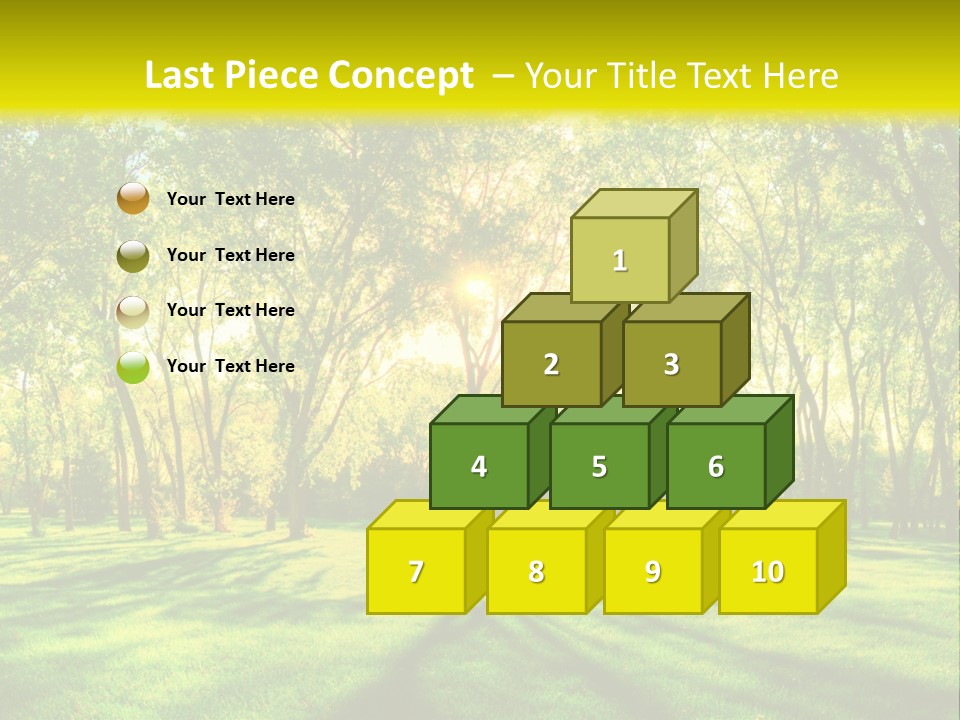 Last Piece Concept – Your Title Text Here

Your Text Here

Your Text Here

Your Text Here

Your Text Here

1

2

3

4

5

6

7

8

9

10